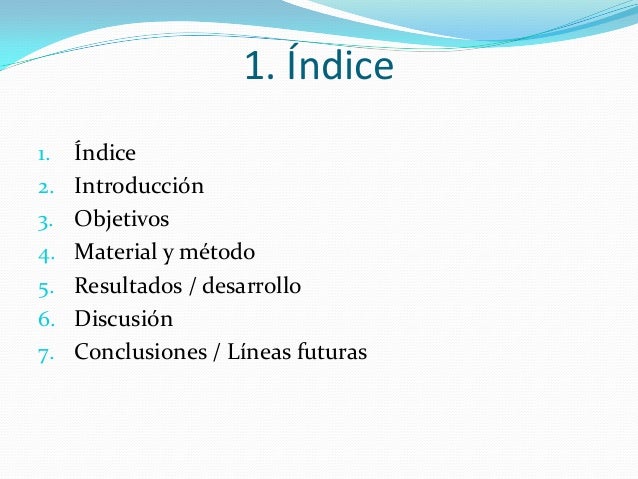 1. Índice

1. Índice
2. Introducción
3. Objetivos
4. Material y método
5. Resultados / desarrollo
6. Discusión
7. Conclusiones / Líneas futuras